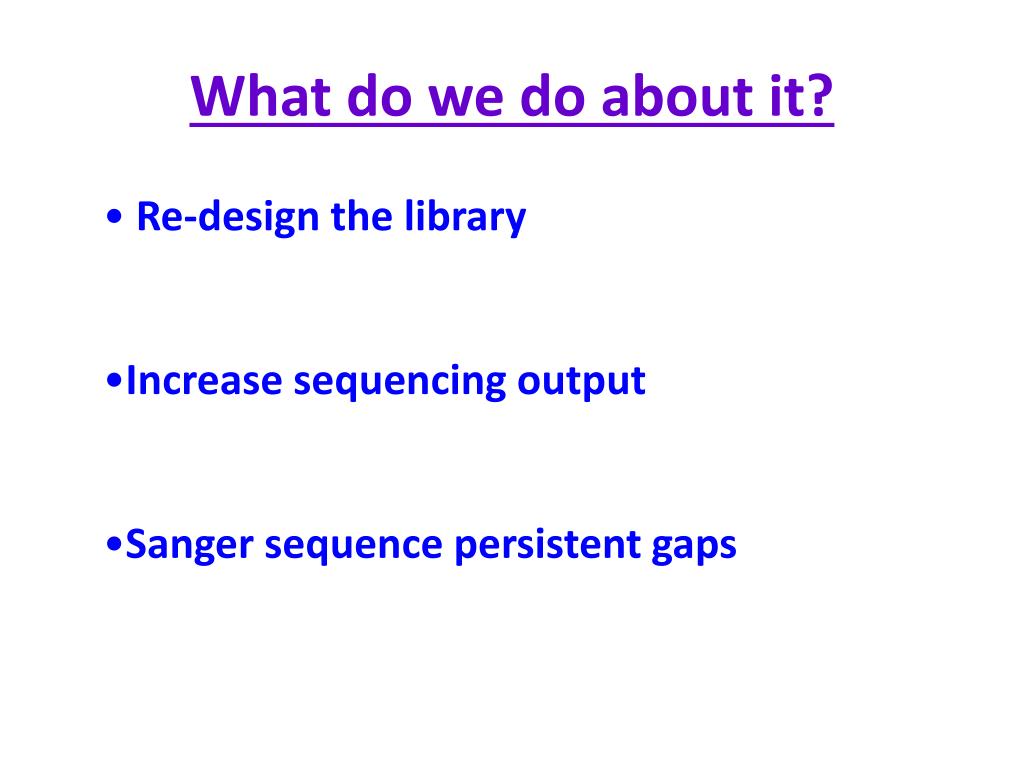 What do we do about it?

• Re-design the library

•Increase sequencing output

•Sanger sequence persistent gaps